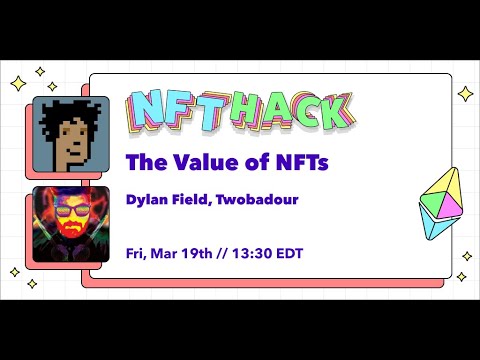 NFTHACK

The Value of NFTs

Dylan Field, Twobadour

Fri, Mar 19th // 13:30 EDT